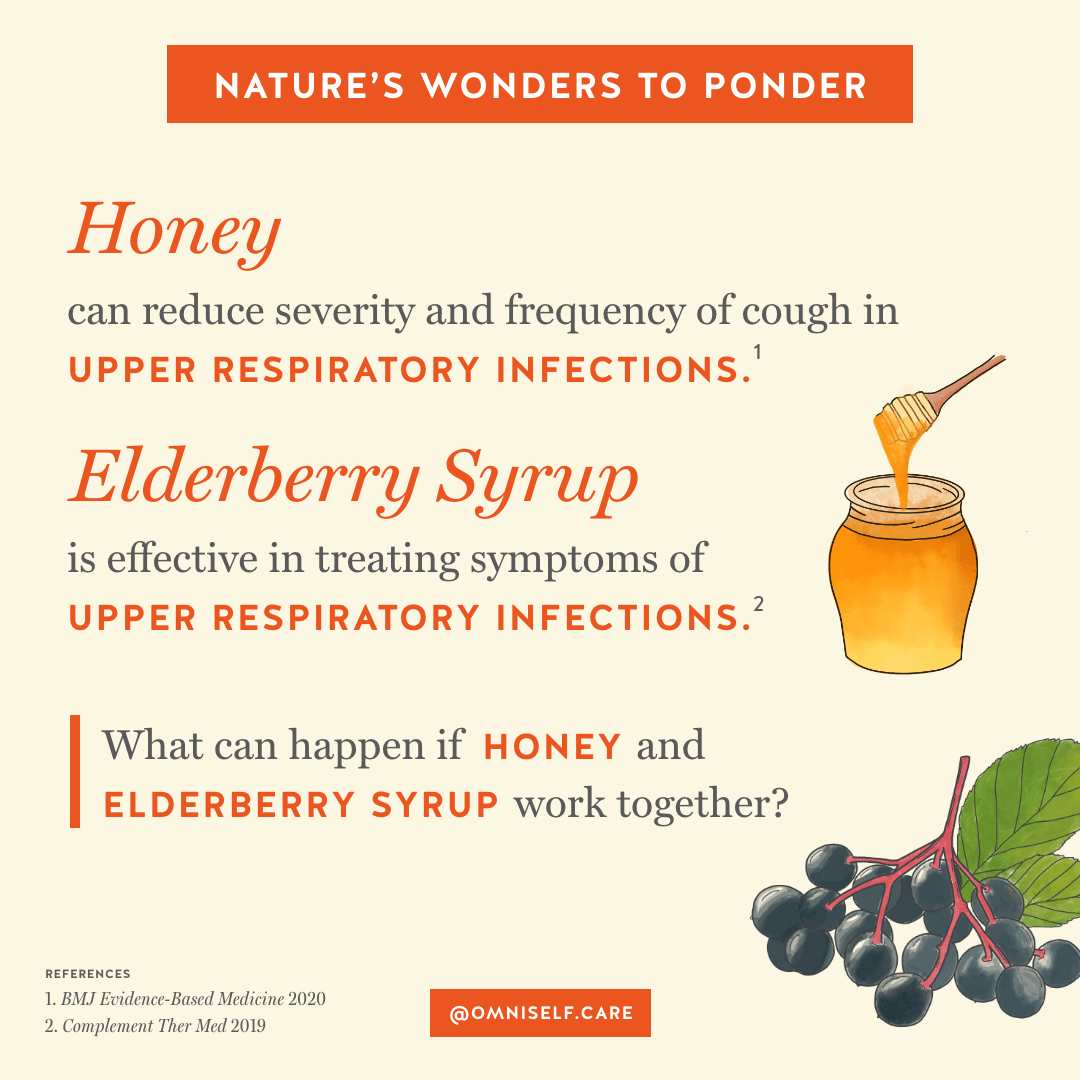 NATURE'S WONDERS TO PONDER

Honey

can reduce severity and frequency of cough in UPPER RESPIRATORY INFECTIONS.$^1$

Elderberry Syrup

is effective in treating symptoms of UPPER RESPIRATORY INFECTIONS.$^2$

What can happen if HONEY and ELDERBERRY SYRUP work together?

REFERENCES
1. BMJ Evidence-Based Medicine 2020
2. Complement Ther Med 2019

@OMNISELF.CARE